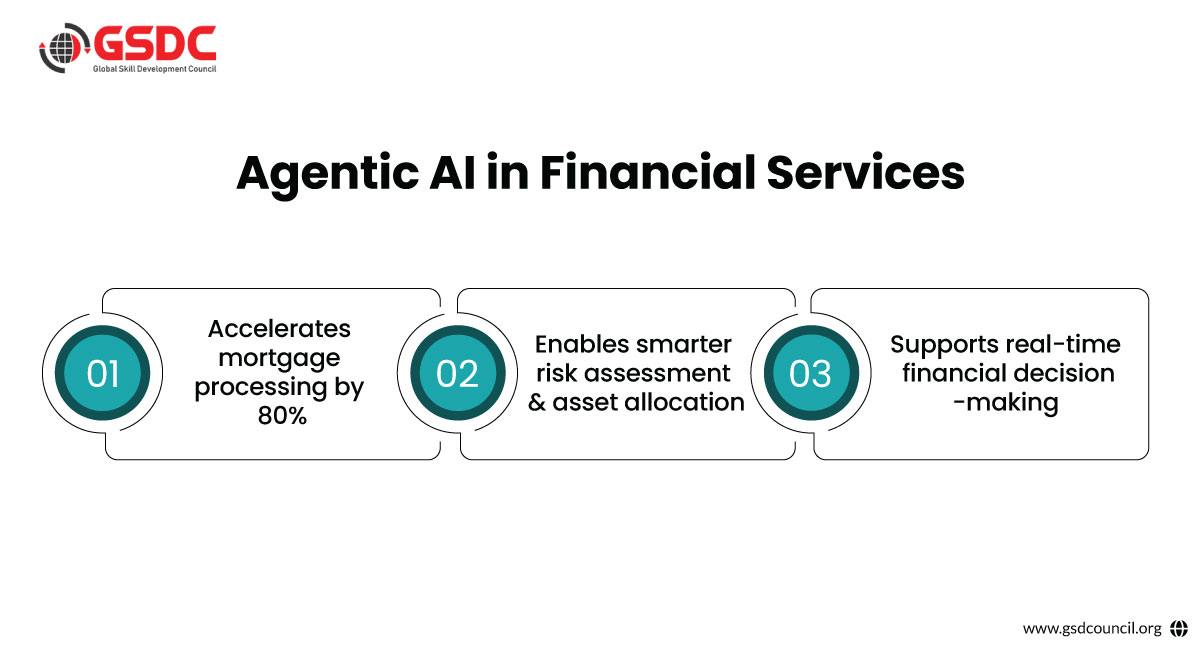 GSDC
Global Skill Development Council

Agentic AI in Financial Services

01

Accelerates mortgage processing by 80%

02

Enables smarter risk assessment & asset allocation

03

Supports real-time financial decision -making

www.gsdcouncil.org